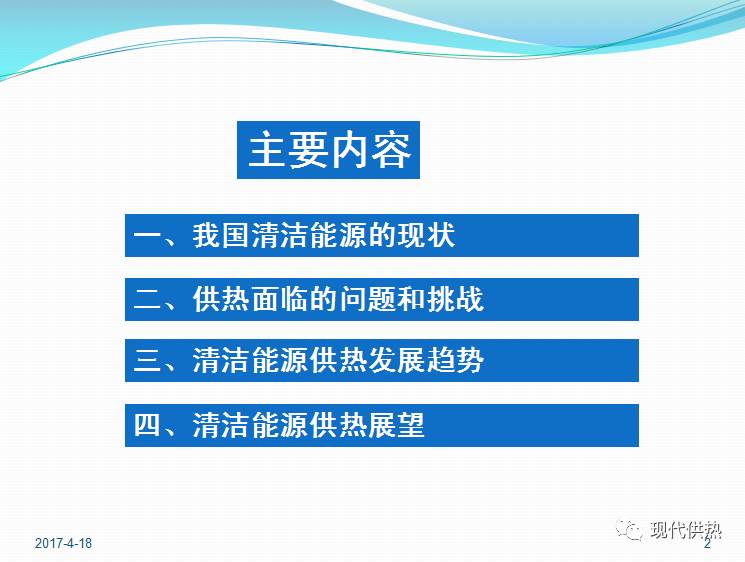 主要内容

一、我国清洁能源的现状

二、供热面临的问题和挑战

三、清洁能源供热发展趋势

四、清洁能源供热展望

2017-4-18

现代供热

2